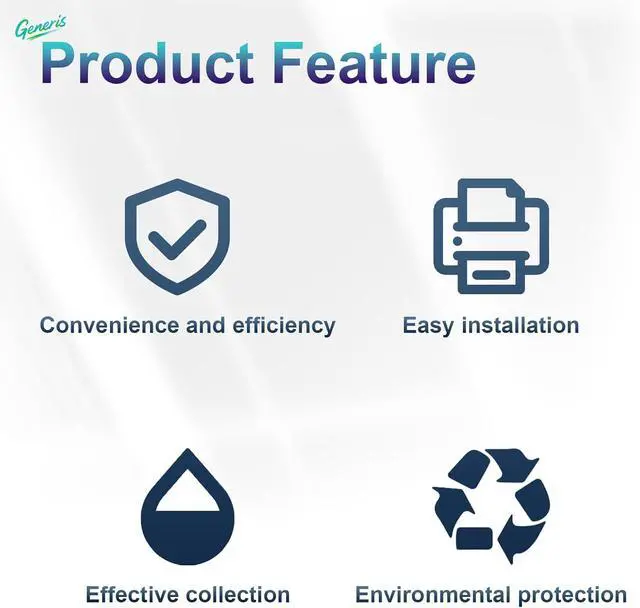 Generis
Product Feature

Convenience and efficiency

Easy installation

Effective collection

Environmental protection